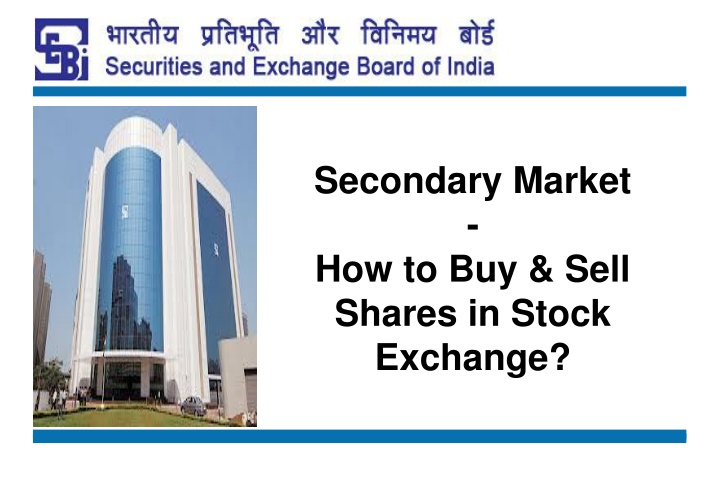 SEBI
भारतीय प्रतिभूति और विनिमय बोर्ड
Securities and Exchange Board of India

Secondary Market
-
How to Buy & Sell Shares in Stock Exchange?